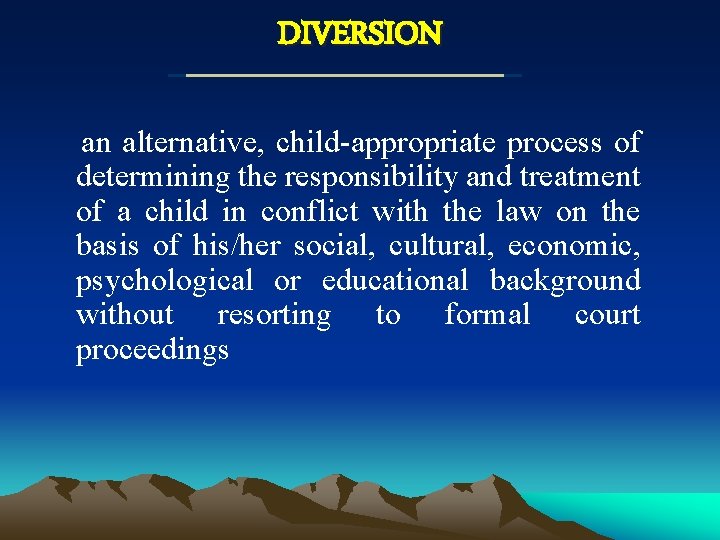 DIVERSION

an alternative, child-appropriate process of determining the responsibility and treatment of a child in conflict with the law on the basis of his/her social, cultural, economic, psychological or educational background without resorting to formal court proceedings